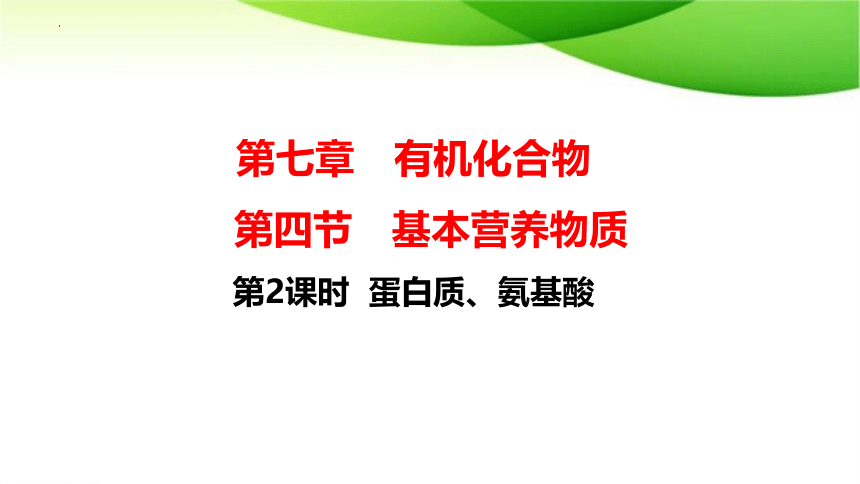 第七章　有机化合物

第四节　基本营养物质

第2课时　蛋白质、氨基酸